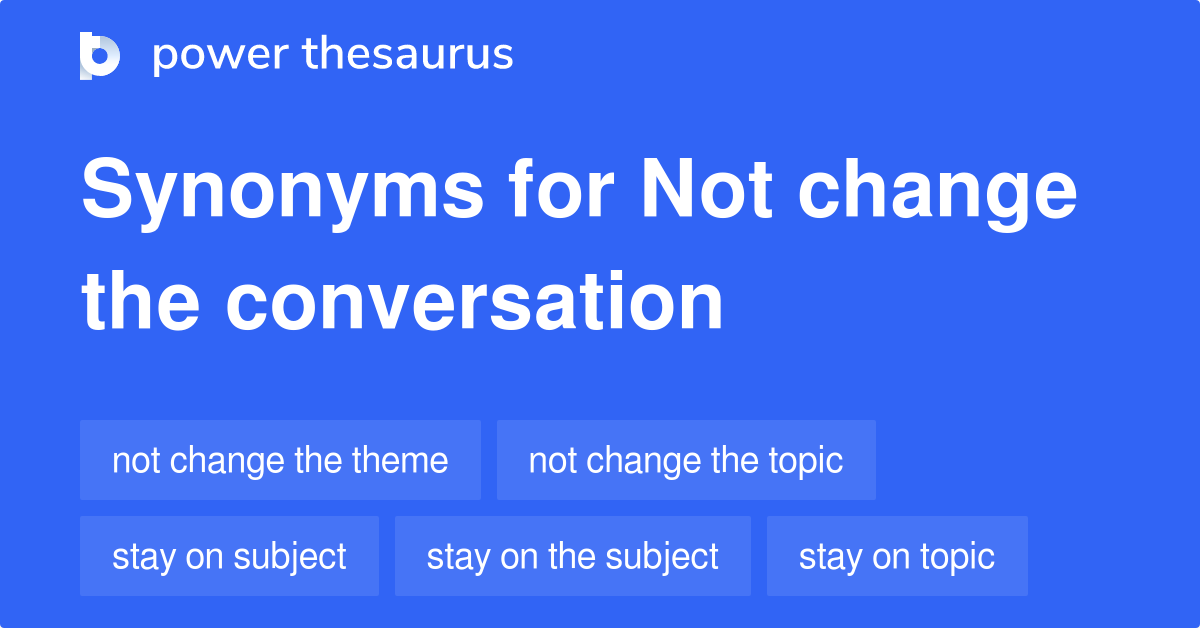 power thesaurus

Synonyms for Not change the conversation

not change the theme
not change the topic
stay on subject
stay on the subject
stay on topic